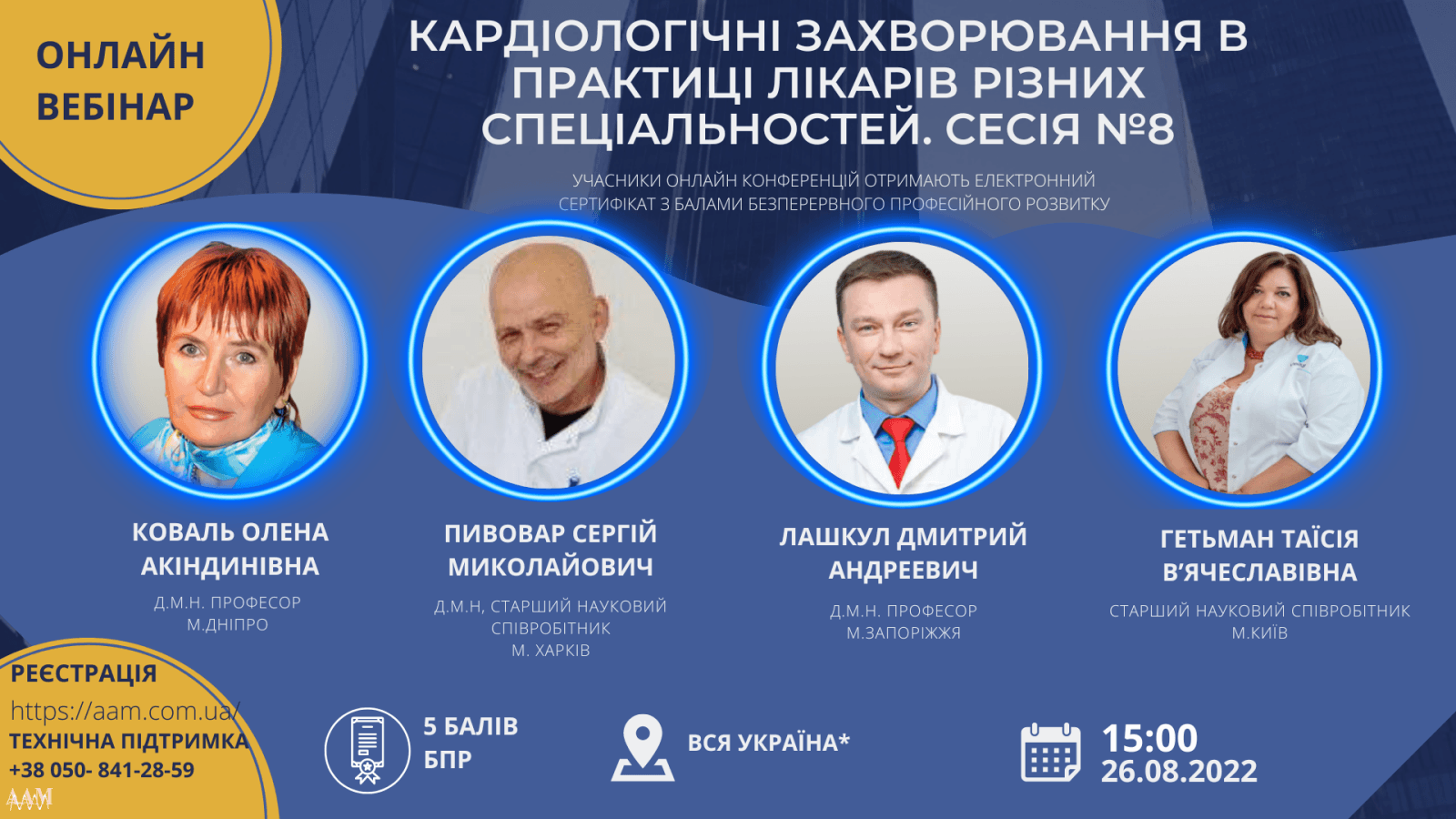 ОНЛАЙН ВЕБІНАР

КАРДІОЛОГІЧНІ ЗАХВОРЮВАННЯ В ПРАКТИЦІ ЛІКАРІВ РІЗНИХ СПЕЦІАЛЬНОСТЕЙ. СЕСІЯ №8

УЧАСНИКИ ОНЛАЙН КОНФЕРЕНЦІЙ ОТРИМАЮТЬ ЕЛЕКТРОННИЙ СЕРТИФІКАТ З БАЛАМИ БЕЗПЕРЕРВНОГО ПРОФЕСІЙНОГО РОЗВИТКУ

КОВАЛЬ ОЛЕНА АКІНДИНІВНА
Д.М.Н. ПРОФЕСОР
М.ДНІПРО

ПИВОВАР СЕРГІЙ МИКОЛАЙОВИЧ
Д.М.Н, СТАРШИЙ НАУКОВИЙ СПІВРОБІТНИК
М. ХАРКІВ

ЛАШКУЛ ДМИТРИЙ АНДРЕЕВИЧ
Д.М.Н. ПРОФЕСОР
М.ЗАПОРІЖЖЯ

ГЕТЬМАН ТАЇСІЯ В'ЯЧЕСЛАВІВНА
СТАРШИЙ НАУКОВИЙ СПІВРОБІТНИК
М.КИЇВ

РЕЄСТРАЦІЯ
https://aam.com.ua/
ТЕХНІЧНА ПІДТРИМКА
+38 050- 841-28-59
AAM

5 БАЛІВ БПР

ВСЯ УКРАЇНА*

15:00
26.08.2022